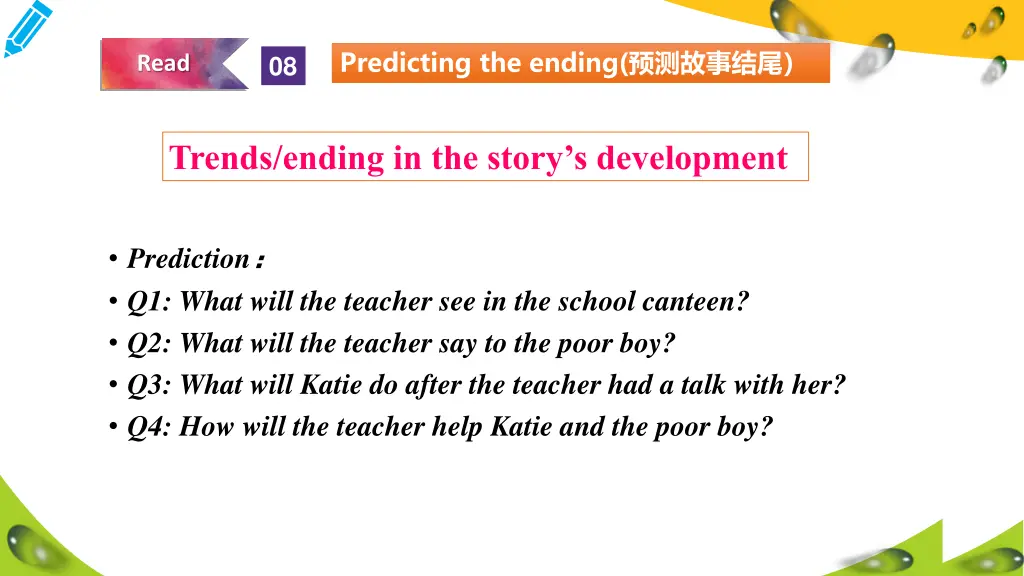 Read

08

Predicting the ending(预测故事结尾)

Trends/ending in the story's development

• Prediction：
• Q1: What will the teacher see in the school canteen?
• Q2: What will the teacher say to the poor boy?
• Q3: What will Katie do after the teacher had a talk with her?
• Q4: How will the teacher help Katie and the poor boy?